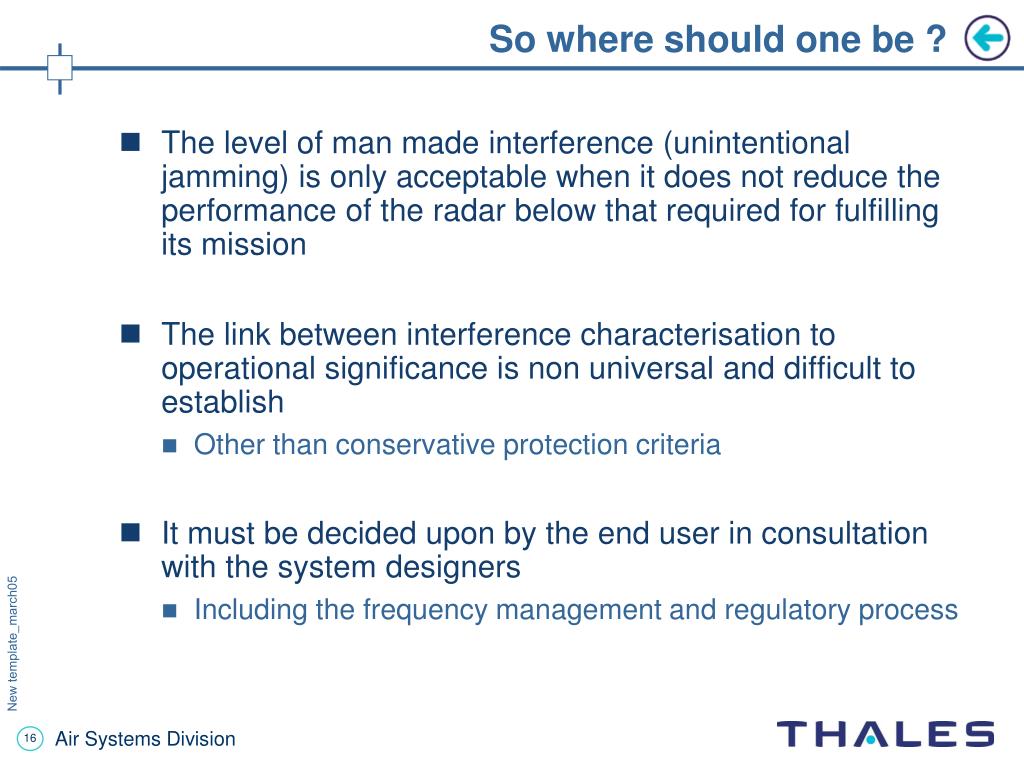 So where should one be ?

The level of man made interference (unintentional jamming) is only acceptable when it does not reduce the performance of the radar below that required for fulfilling its mission

The link between interference characterisation to operational significance is non universal and difficult to establish

Other than conservative protection criteria

It must be decided upon by the end user in consultation with the system designers

Including the frequency management and regulatory process

New template_march05

16 Air Systems Division

THALES